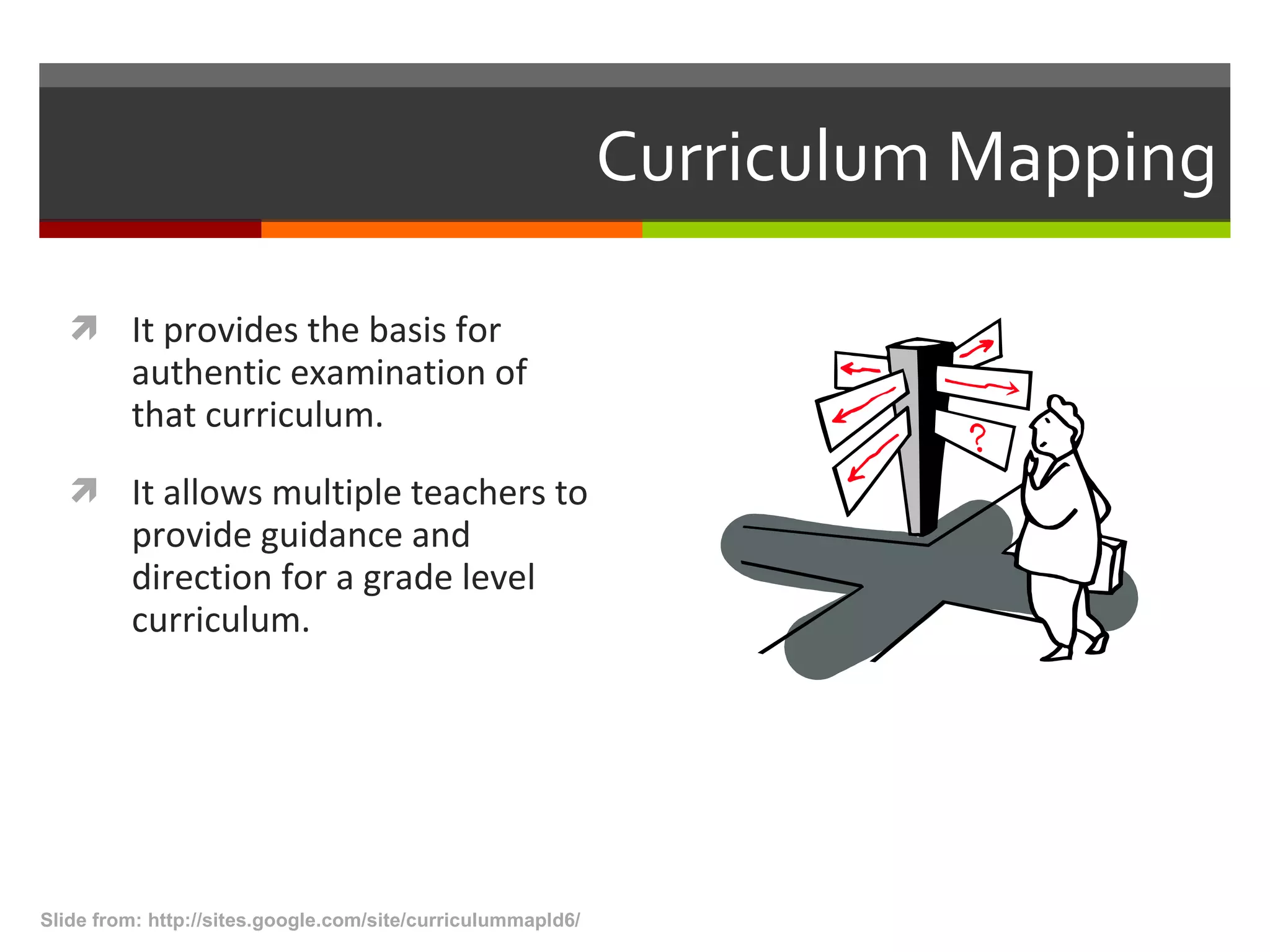 Curriculum Mapping

It provides the basis for authentic examination of that curriculum.

It allows multiple teachers to provide guidance and direction for a grade level curriculum.

?

Slide from: http://sites.google.com/site/curriculummapld6/